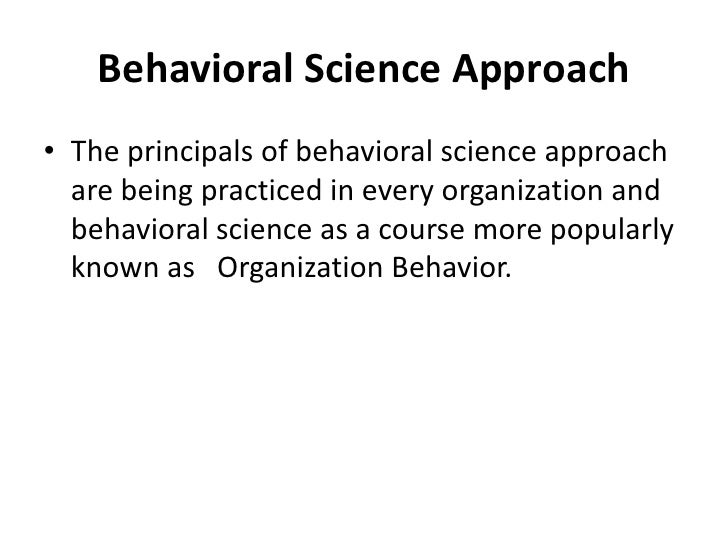 Behavioral Science Approach

• The principals of behavioral science approach are being practiced in every organization and behavioral science as a course more popularly known as Organization Behavior.